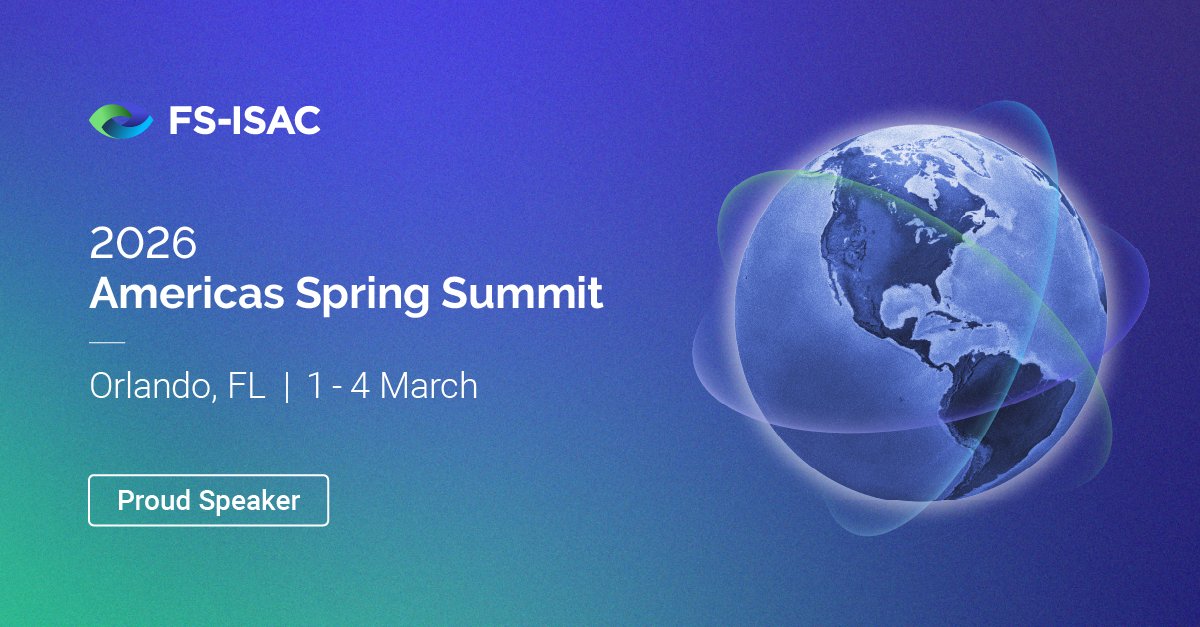 FS-ISAC

2026
Americas Spring Summit

Orlando, FL | 1 - 4 March

Proud Speaker